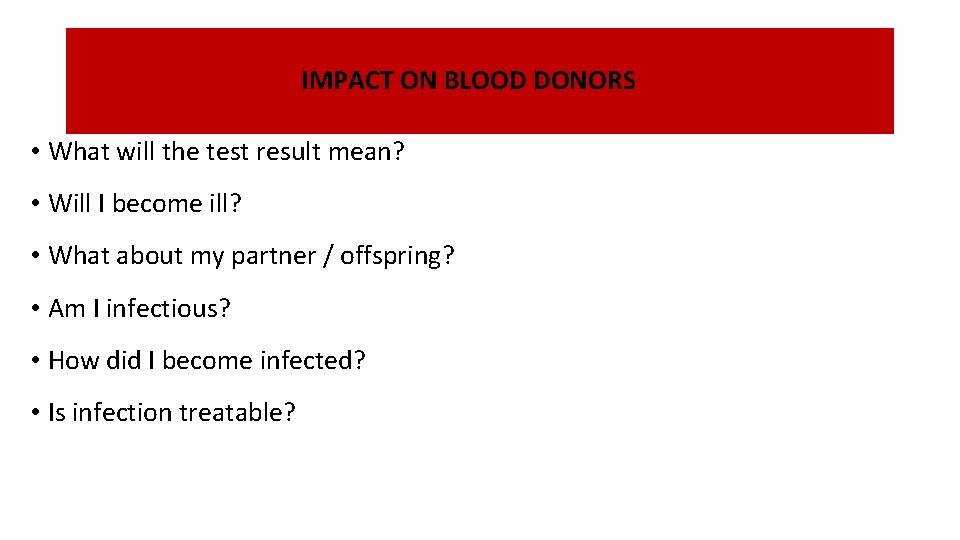 IMPACT ON BLOOD DONORS

• What will the test result mean?

• Will I become ill?

• What about my partner / offspring?

• Am I infectious?

• How did I become infected?

• Is infection treatable?